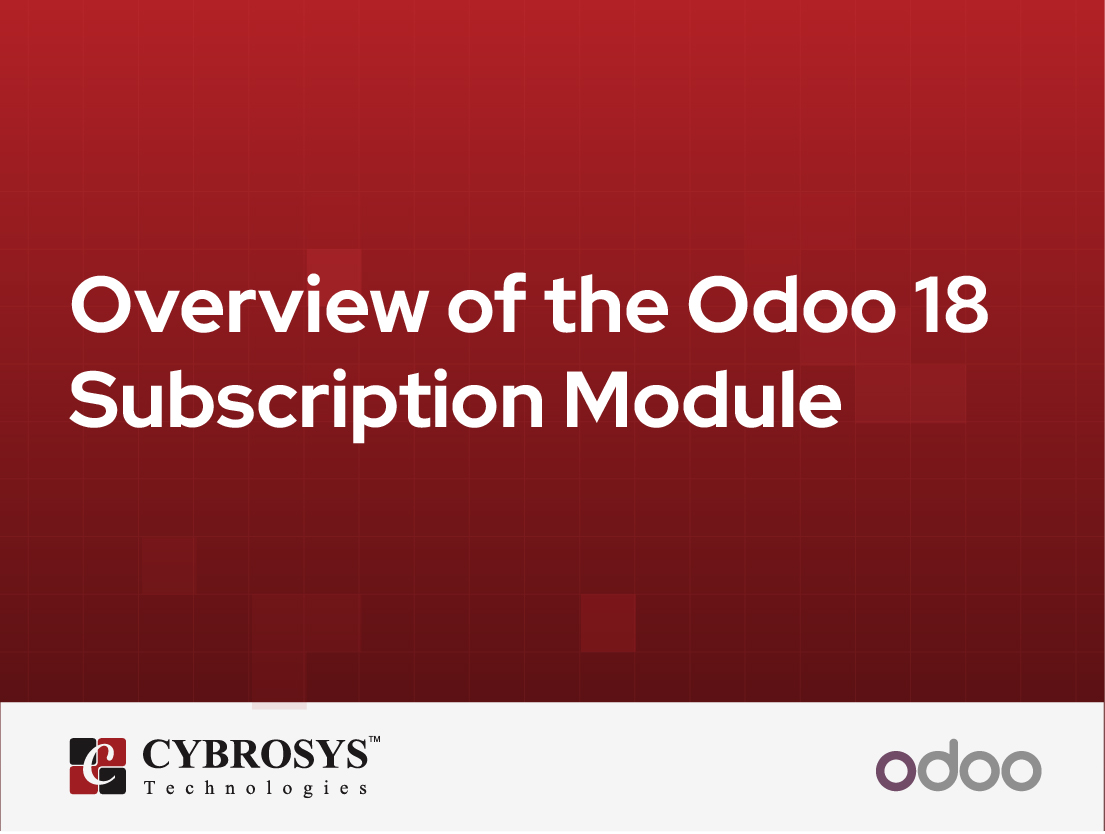 Overview of the Odoo 18 Subscription Module

CYBROSYS™
Technologies

odoo